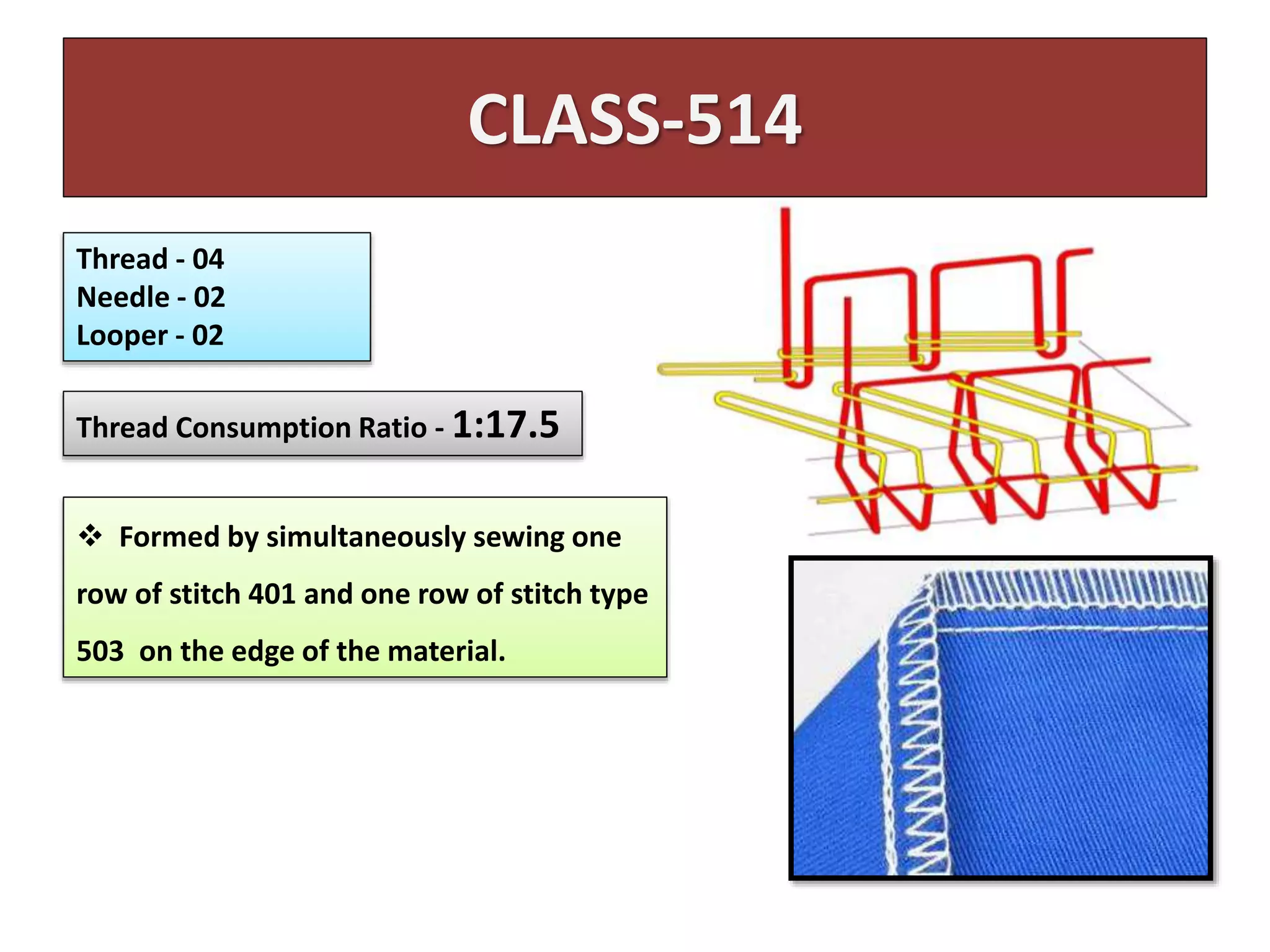 CLASS-514

Thread - 04
Needle - 02
Looper - 02

Thread Consumption Ratio - 1:17.5

❖ Formed by simultaneously sewing one row of stitch 401 and one row of stitch type 503 on the edge of the material.